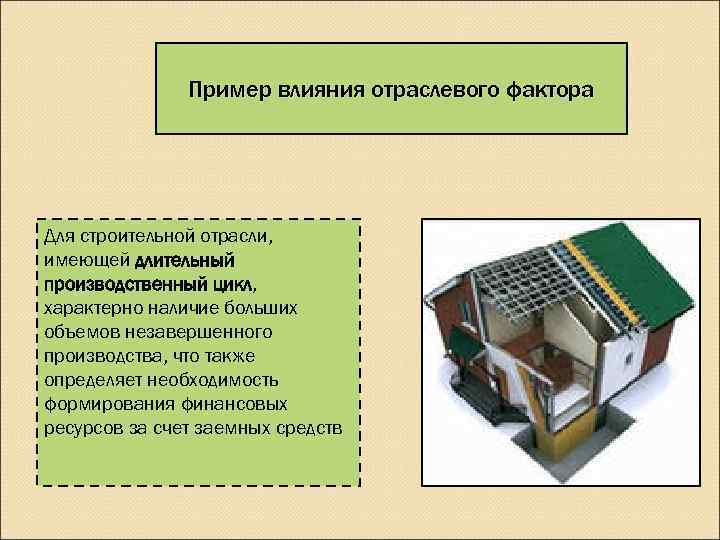 Пример влияния отраслевого фактора

Для строительной отрасли, имеющей длительный производственный цикл, характерно наличие больших объемов незавершенного производства, что также определяет необходимость формирования финансовых ресурсов за счет заемных средств